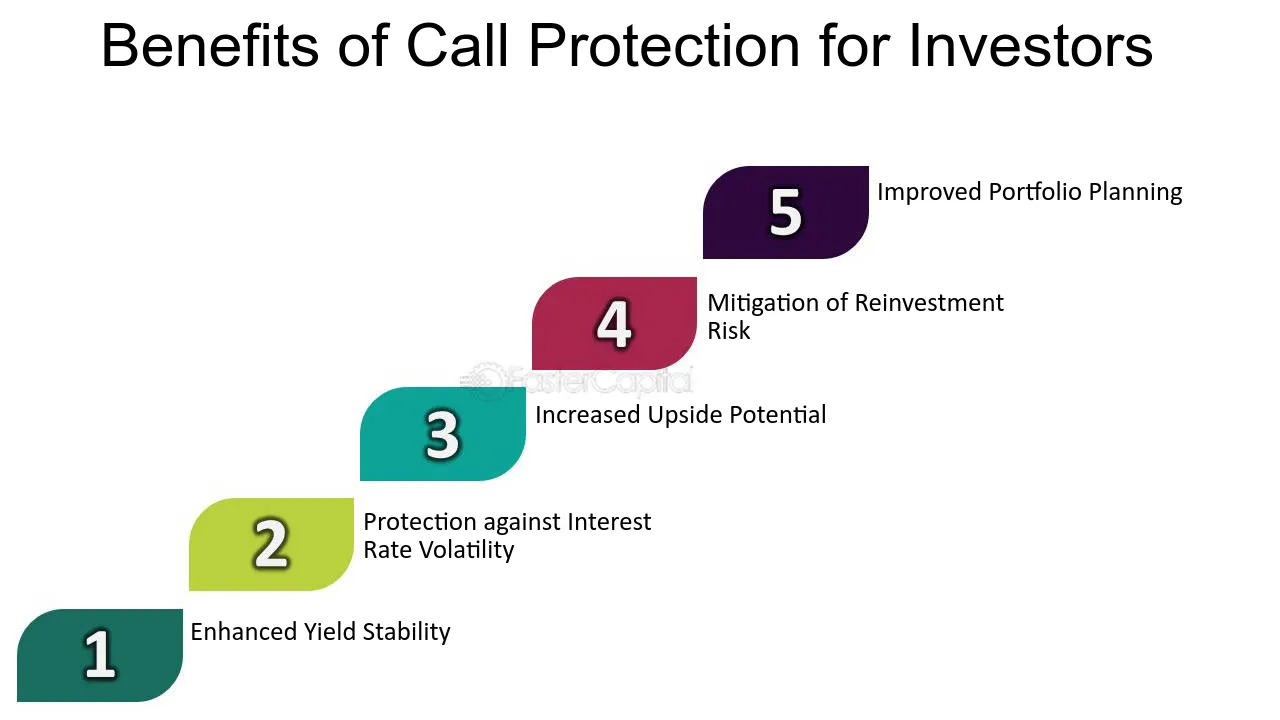 Benefits of Call Protection for Investors

5 Improved Portfolio Planning

4 Mitigation of Reinvestment Risk

FasterCapital

3 Increased Upside Potential

2 Protection against Interest Rate Volatility

1 Enhanced Yield Stability